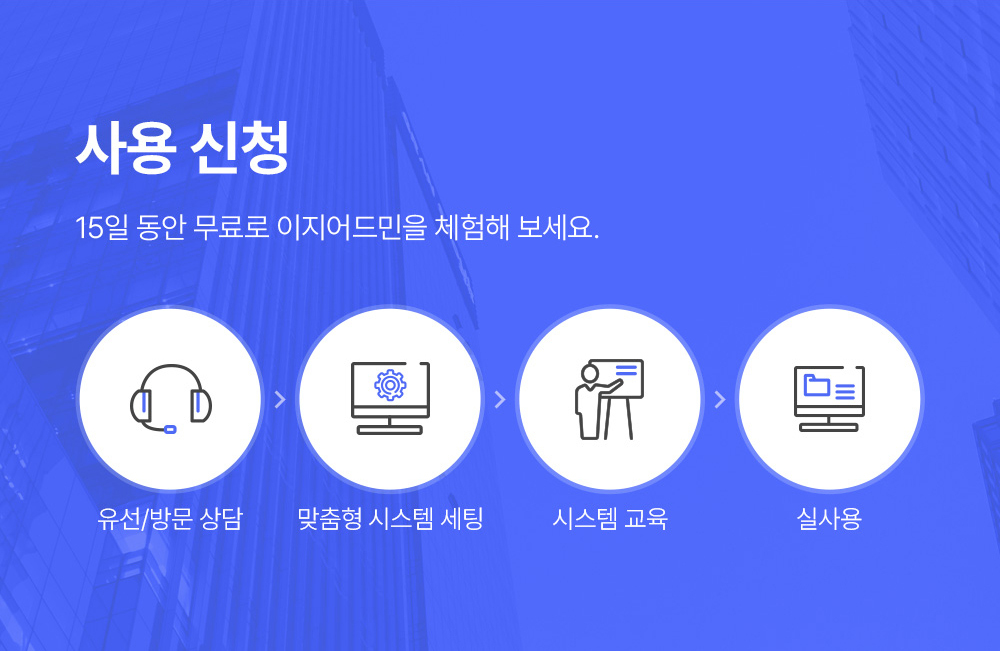 사용 신청

15일 동안 무료로 이지어드민을 체험해 보세요.

유선/방문 상담

맞춤형 시스템 세팅

시스템 교육

실사용